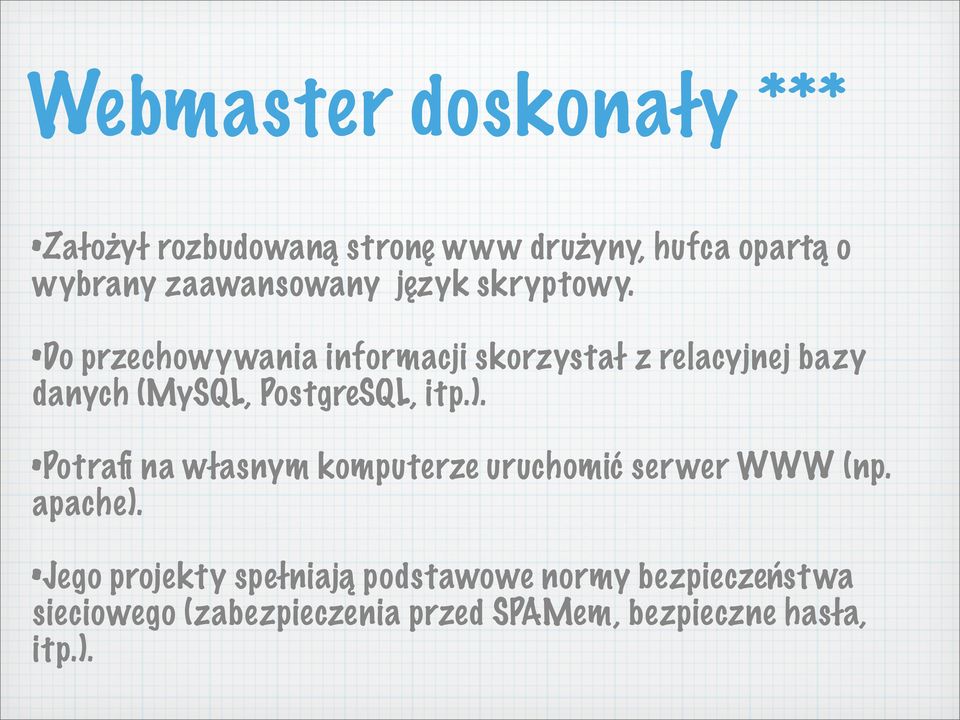 Webmaster doskonały ***

•Założył rozbudowaną stronę www drużyny, hufca opartą o wybrany zaawansowany  język skryptowy.

•Do przechowywania informacji skorzystał z relacyjnej bazy danych (MySQL, PostgreSQL, itp.).

•Potrafi na własnym komputerze uruchomić serwer WWW (np. apache).

•Jego projekty spełniają podstawowe normy bezpieczeństwa sieciowego (zabezpieczenia przed SPAMem, bezpieczne hasła, itp.).